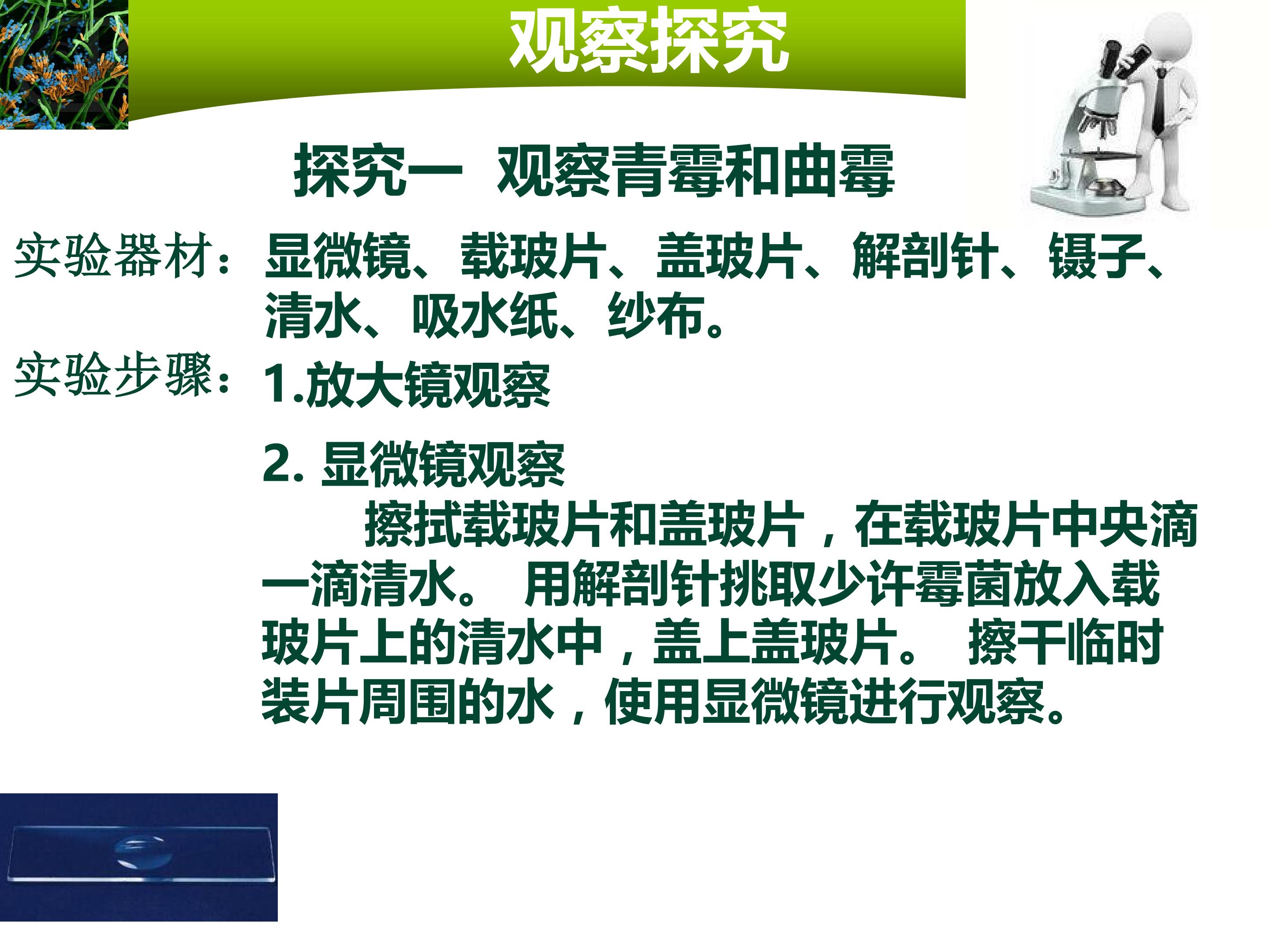 观察探究

探究一 观察青霉和曲霉

实验器材：显微镜、载玻片、盖玻片、解剖针、镊子、清水、吸水纸、纱布。

实验步骤：1.放大镜观察

2.显微镜观察

擦拭载玻片和盖玻片，在载玻片中央滴一滴清水。 用解剖针挑取少许霉菌放入载玻片上的清水中，盖上盖玻片。 擦干临时装片周围的水，使用显微镜进行观察。